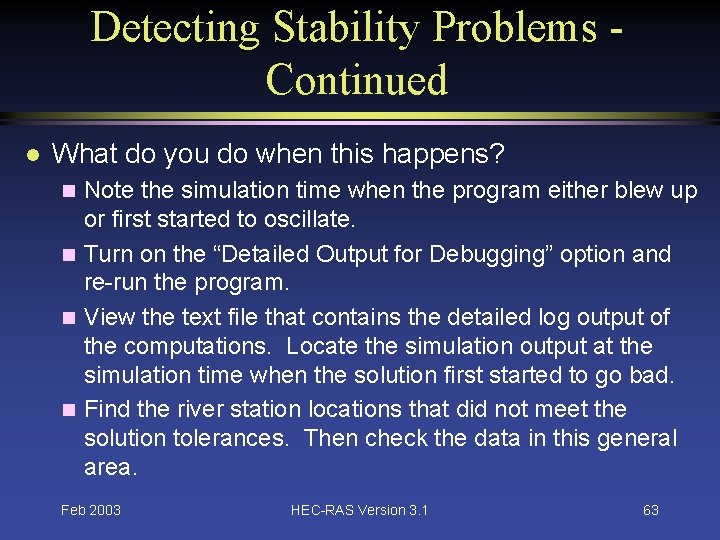 Detecting Stability Problems - Continued

What do you do when this happens?

Note the simulation time when the program either blew up or first started to oscillate.

Turn on the “Detailed Output for Debugging” option and re-run the program.

View the text file that contains the detailed log output of the computations. Locate the simulation output at the simulation time when the solution first started to go bad.

Find the river station locations that did not meet the solution tolerances. Then check the data in this general area.

Feb 2003

HEC-RAS Version 3.1

63